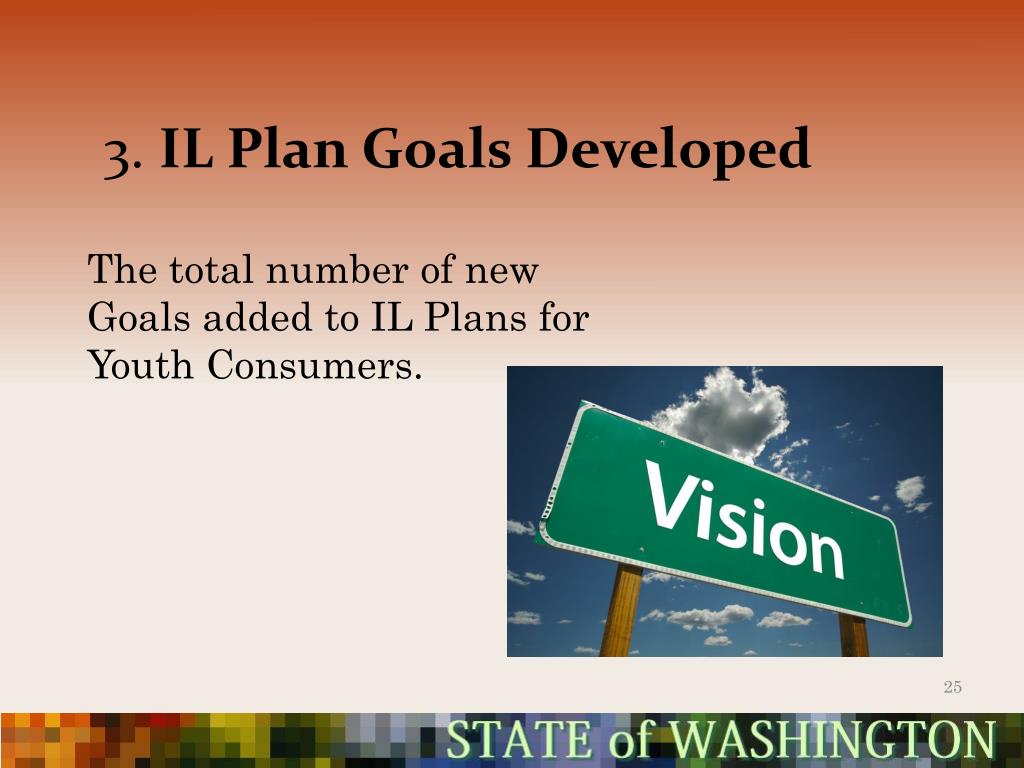 3. IL Plan Goals Developed

The total number of new Goals added to IL Plans for Youth Consumers.

Vision

25

STATE of WASHINGTON